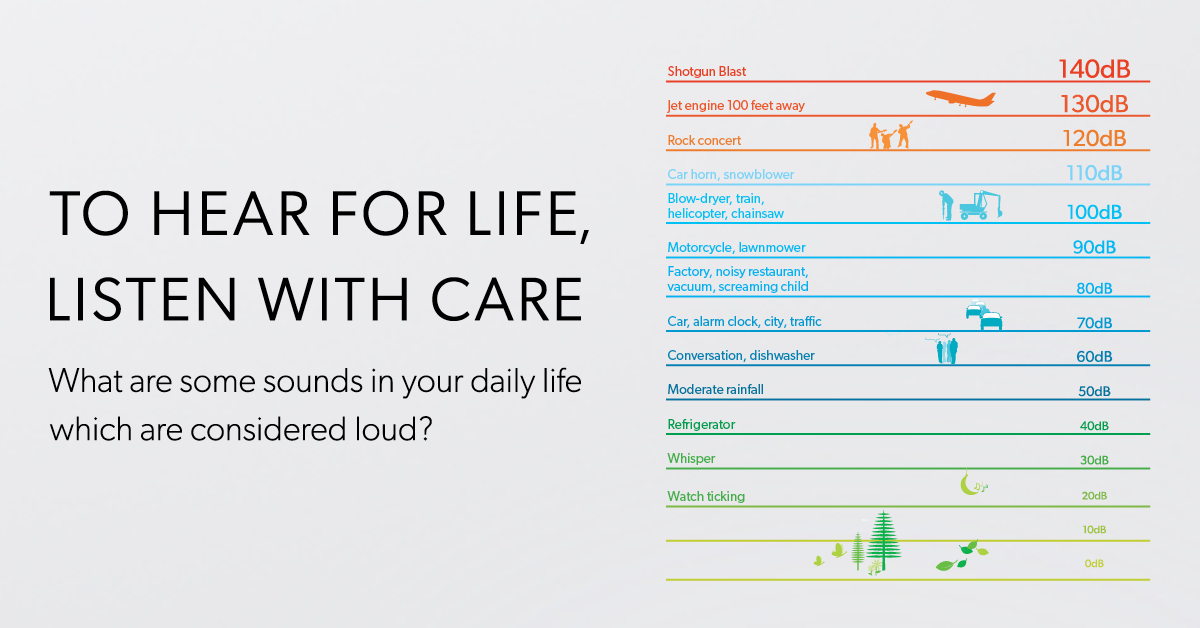 TO HEAR FOR LIFE, LISTEN WITH CARE

What are some sounds in your daily life which are considered loud?

| | |
|---|---|
| Shotgun Blast | 140dB |
| Jet engine 100 feet away | 130dB |
| Rock concert | 120dB |
| Car horn, snowblower | 110dB |
| Blow-dryer, train, helicopter, chainsaw | 100dB |
| Motorcycle, lawnmower | 90dB |
| Factory, noisy restaurant, vacuum, screaming child | 80dB |
| Car, alarm clock, city, traffic | 70dB |
| Conversation, dishwasher | 60dB |
| Moderate rainfall | 50dB |
| Refrigerator | 40dB |
| Whisper | 30dB |
| Watch ticking | 20dB |
| | 10dB |
| | 0dB |